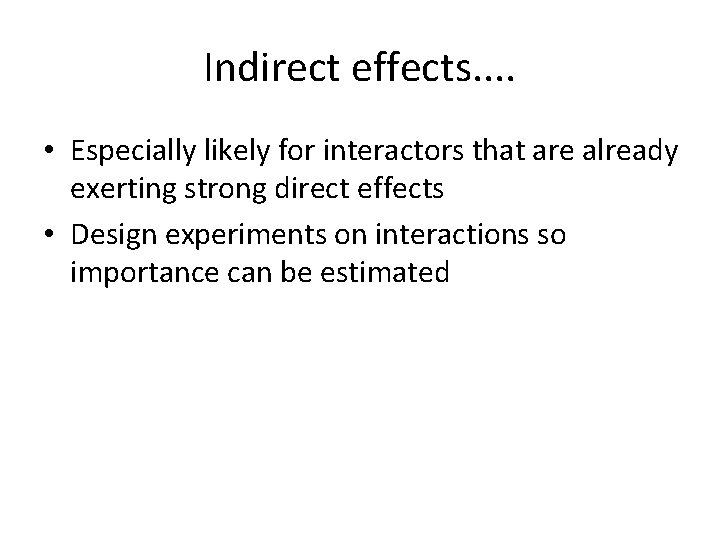 Indirect effects....

• Especially likely for interactors that are already exerting strong direct effects

• Design experiments on interactions so importance can be estimated